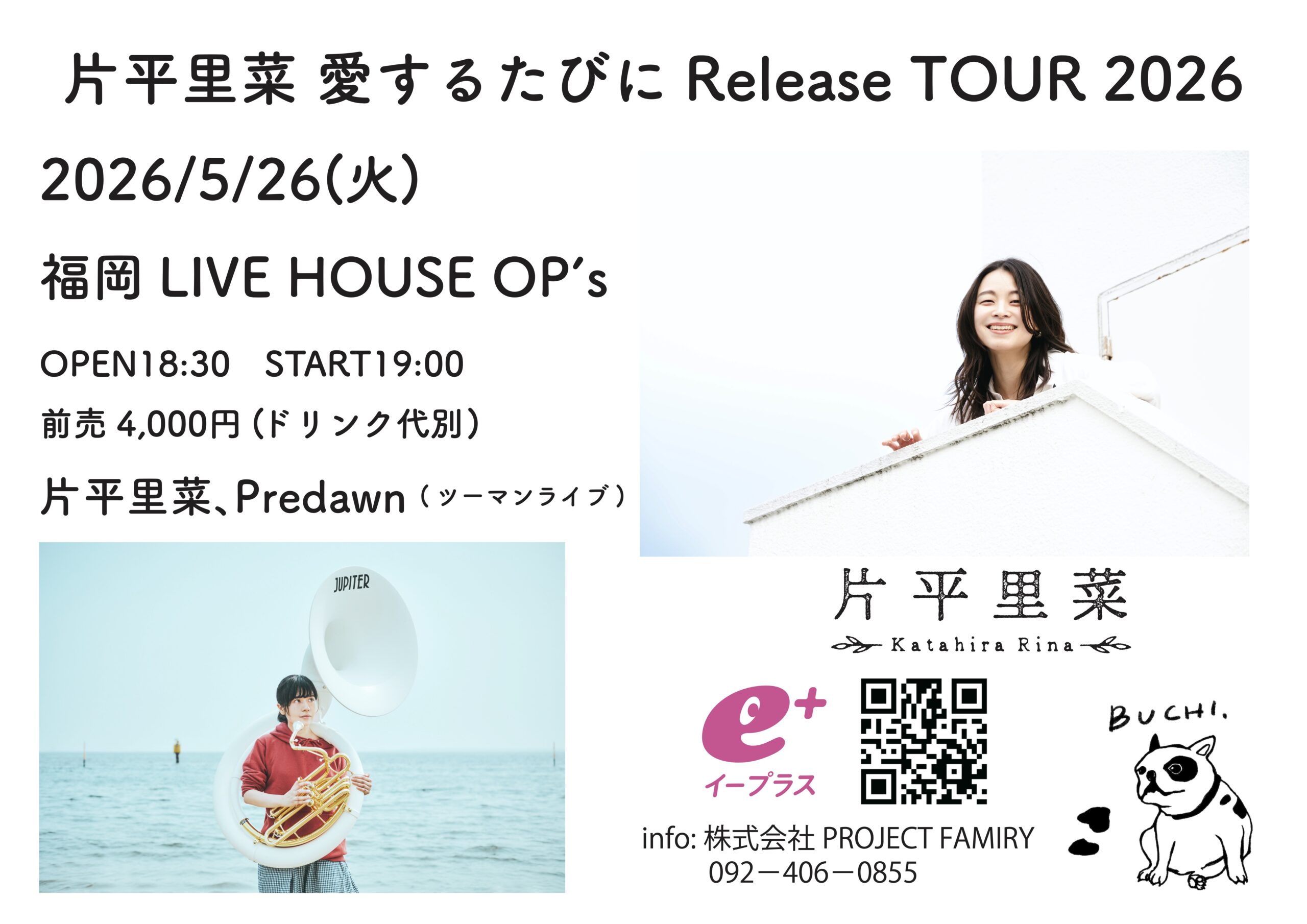 片平里菜 愛するたびに Release TOUR 2026

2026/5/26(火)

福岡 LIVE HOUSE OP's

OPEN18:30 START19:00

前売 4,000円（ドリンク代別）

片平里菜、Predawn（ツーマンライブ）

JUPITER

片平里菜
Katahira Rina

e+
イープラス

BUCHI.

info: 株式会社 PROJECT FAMIRY
092－406－0855